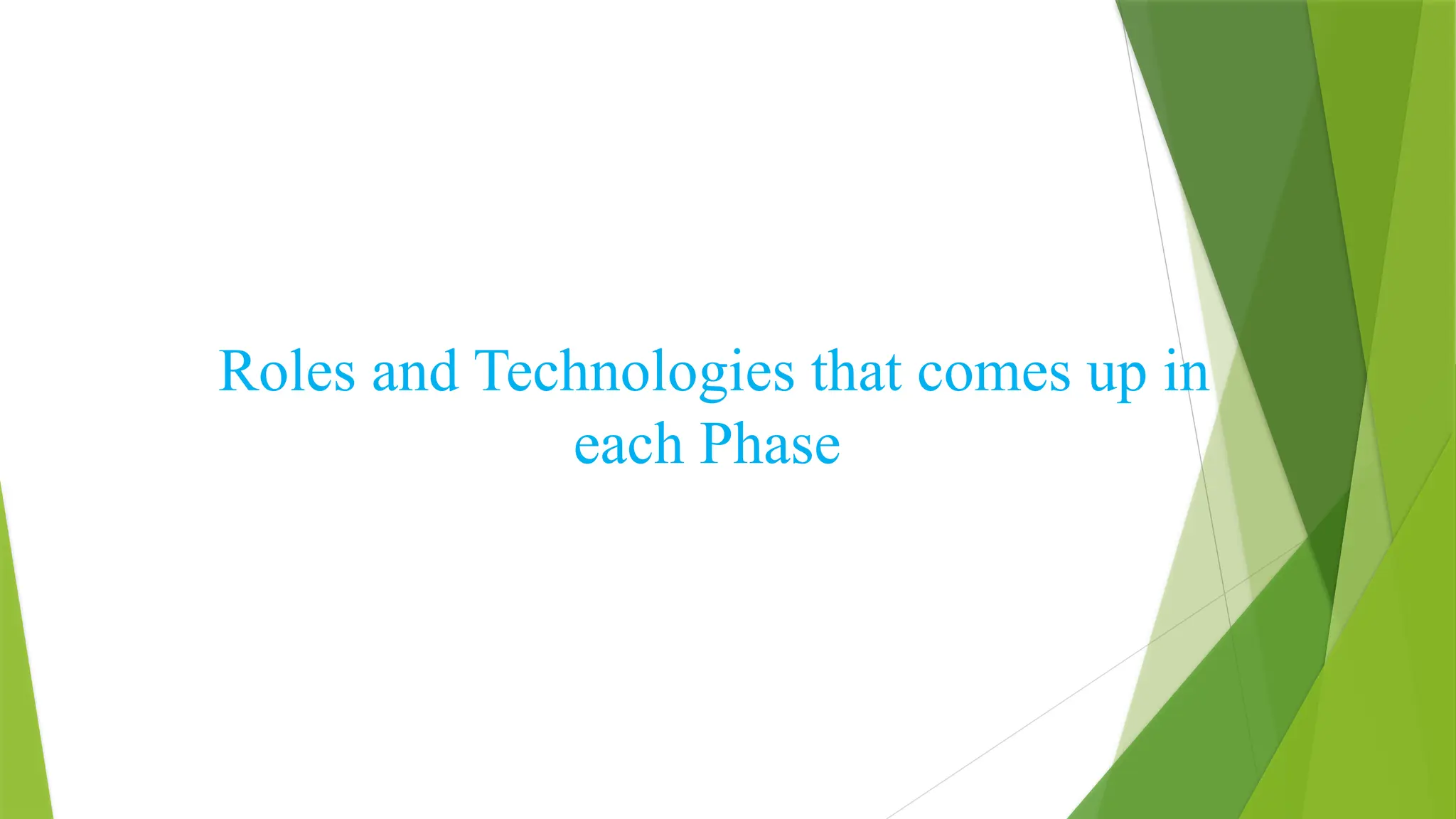 Roles and Technologies that comes up in each Phase